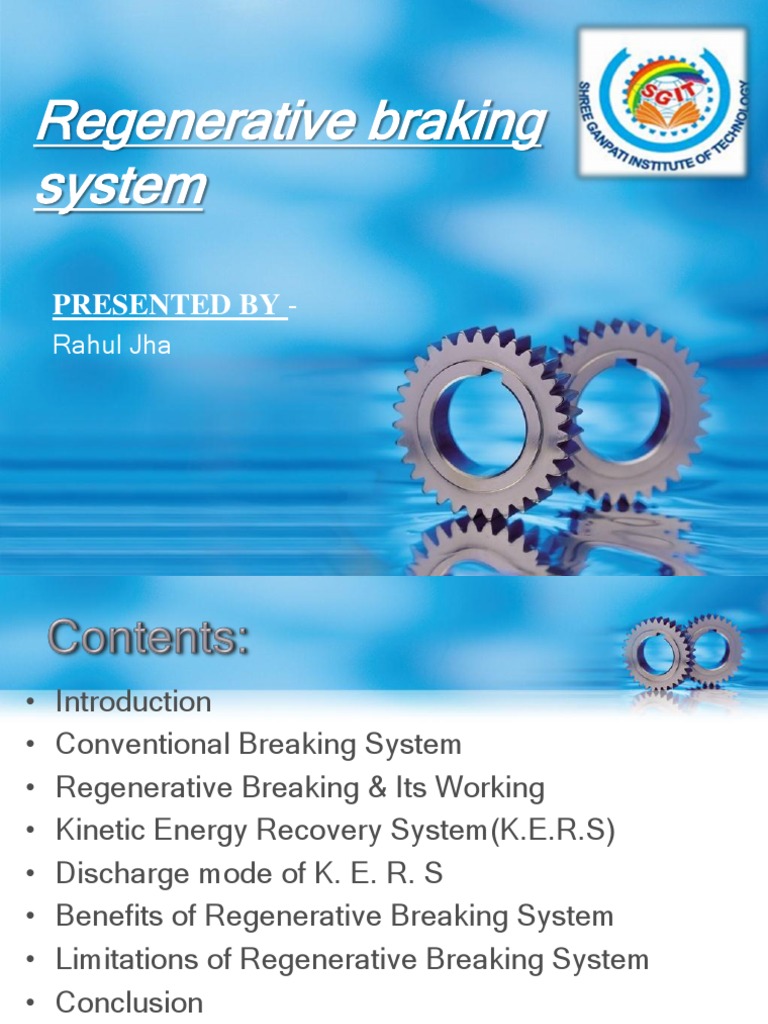 Regenerative braking system

SGIT
SHREE GANPATI INSTITUTE OF TECHNOLOGY

PRESENTED BY -
Rahul Jha

Contents:

• Introduction
• Conventional Breaking System
• Regenerative Breaking & Its Working
• Kinetic Energy Recovery System(K.E.R.S)
• Discharge mode of K. E. R. S
• Benefits of Regenerative Breaking System
• Limitations of Regenerative Breaking System
• Conclusion